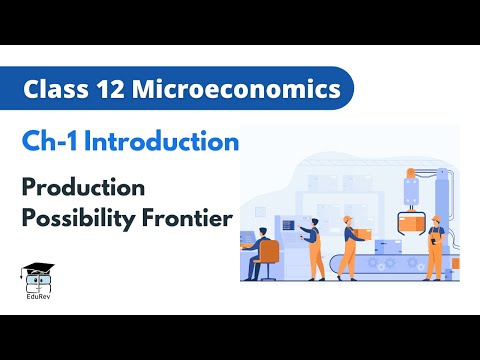 Class 12 Microeconomics

Ch-1 Introduction

Production Possibility Frontier

EduRev